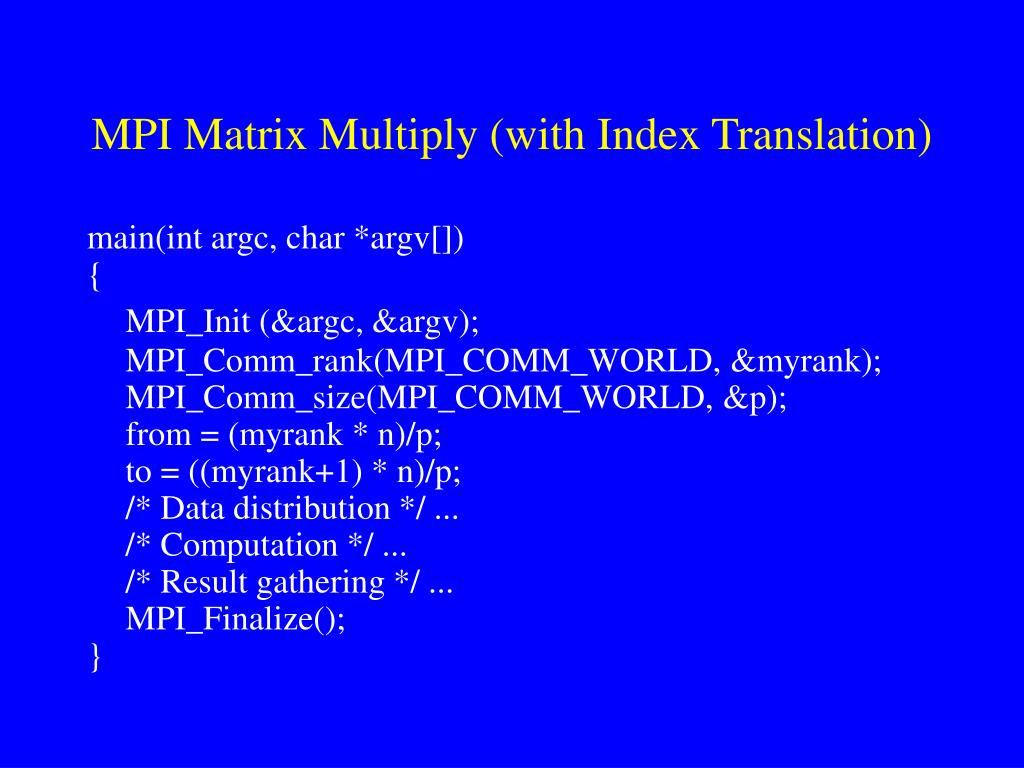 MPI Matrix Multiply (with Index Translation)

main(int argc, char *argv[])
{
MPI_Init (&argc, &argv);
MPI_Comm_rank(MPI_COMM_WORLD, &myrank);
MPI_Comm_size(MPI_COMM_WORLD, &p);
from = (myrank * n)/p;
to = ((myrank+1) * n)/p;
/* Data distribution */ ...
/* Computation */ ...
/* Result gathering */ ...
MPI_Finalize();
}